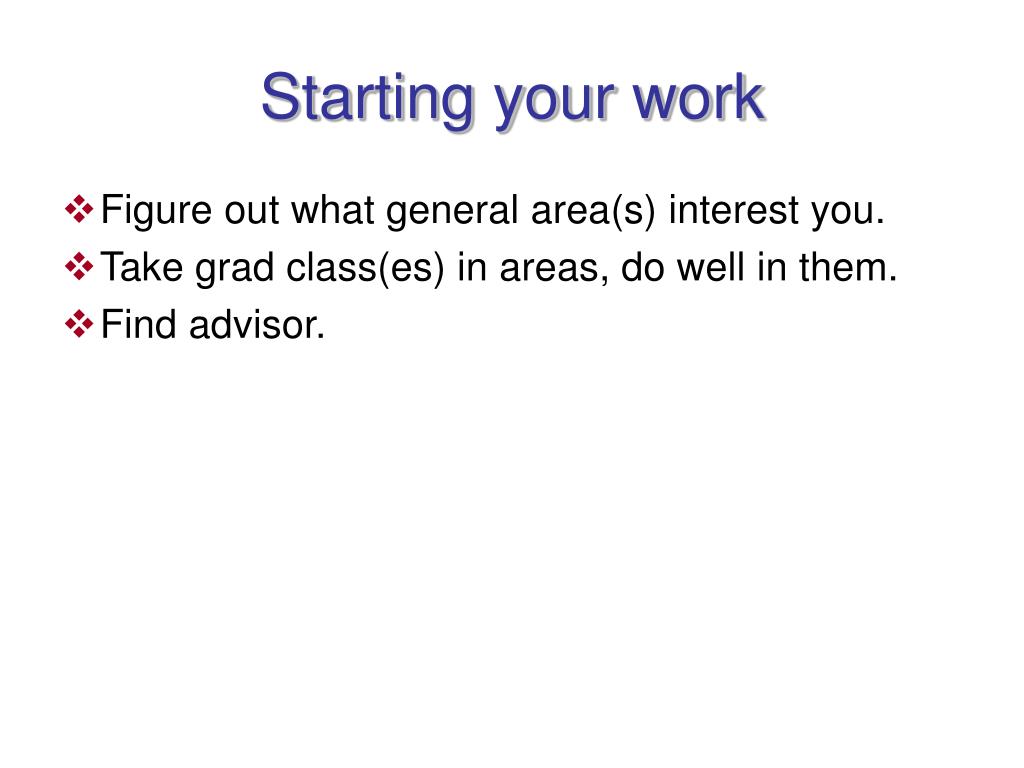 Starting your work

❖ Figure out what general area(s) interest you.
❖ Take grad class(es) in areas, do well in them.
❖ Find advisor.